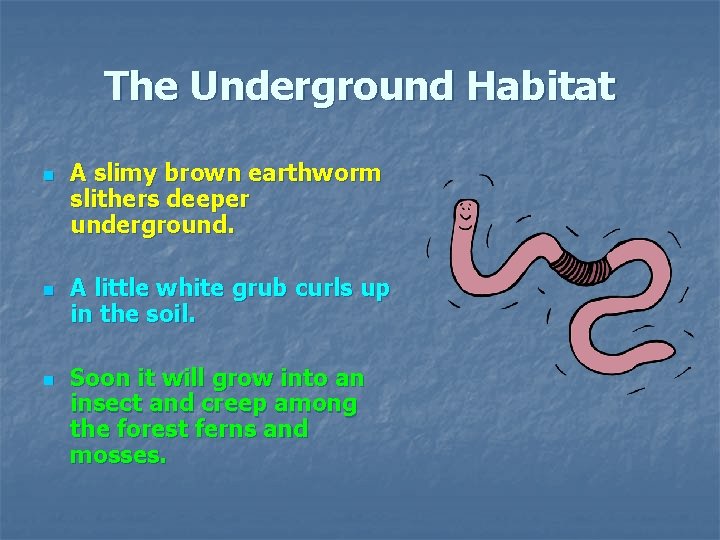 The Underground Habitat

- A slimy brown earthworm slithers deeper underground.

- A little white grub curls up in the soil.

- Soon it will grow into an insect and creep among the forest ferns and mosses.